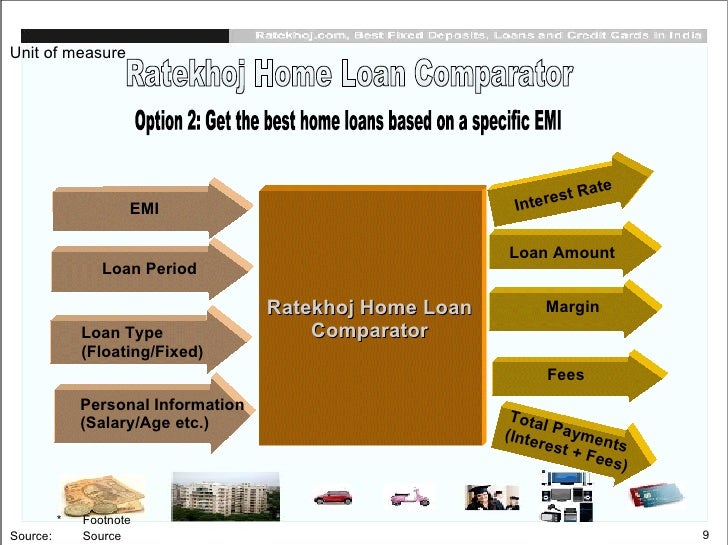 Ratekhoj.com, Best Fixed Deposits, Loans and Credit Cards in India

Unit of measure

Ratekhoj Home Loan Comparator

Option 2: Get the best home loans based on a specific EMI

EMI

Loan Period

Loan Type (Floating/Fixed)

Personal Information (Salary/Age etc.)

Ratekhoj Home Loan Comparator

Interest Rate

Loan Amount

Margin

Fees

Total Payments (Interest + Fees)

* Footnote

Source: Source

9